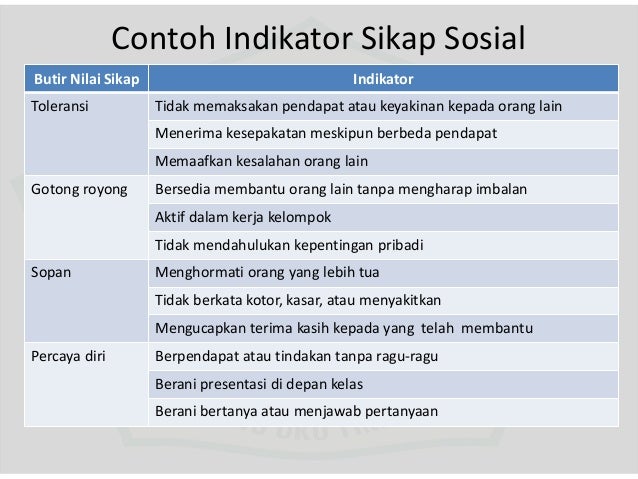 Contoh Indikator Sikap Sosial

| Butir Nilai Sikap | Indikator |
|---|---|
| Toleransi | Tidak memaksakan pendapat atau keyakinan kepada orang lain |
| | Menerima kesepakatan meskipun berbeda pendapat |
| | Memaafkan kesalahan orang lain |
| Gotong royong | Bersedia membantu orang lain tanpa mengharap imbalan |
| | Aktif dalam kerja kelompok |
| | Tidak mendahulukan kepentingan pribadi |
| Sopan | Menghormati orang yang lebih tua |
| | Tidak berkata kotor, kasar, atau menyakitkan |
| | Mengucapkan terima kasih kepada yang telah membantu |
| Percaya diri | Berpendapat atau tindakan tanpa ragu-ragu |
| | Berani presentasi di depan kelas |
| | Berani bertanya atau menjawab pertanyaan |